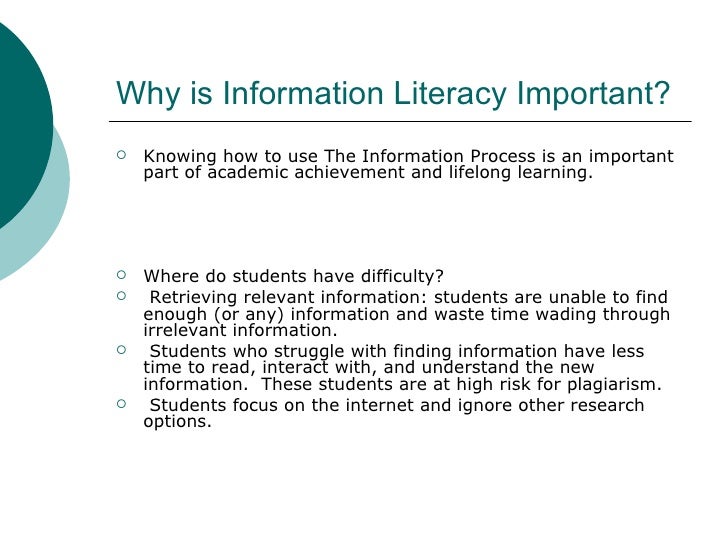 Why is Information Literacy Important?

○ Knowing how to use The Information Process is an important part of academic achievement and lifelong learning.

○ Where do students have difficulty?
○ Retrieving relevant information: students are unable to find enough (or any) information and waste time wading through irrelevant information.
○ Students who struggle with finding information have less time to read, interact with, and understand the new information. These students are at high risk for plagiarism.
○ Students focus on the internet and ignore other research options.